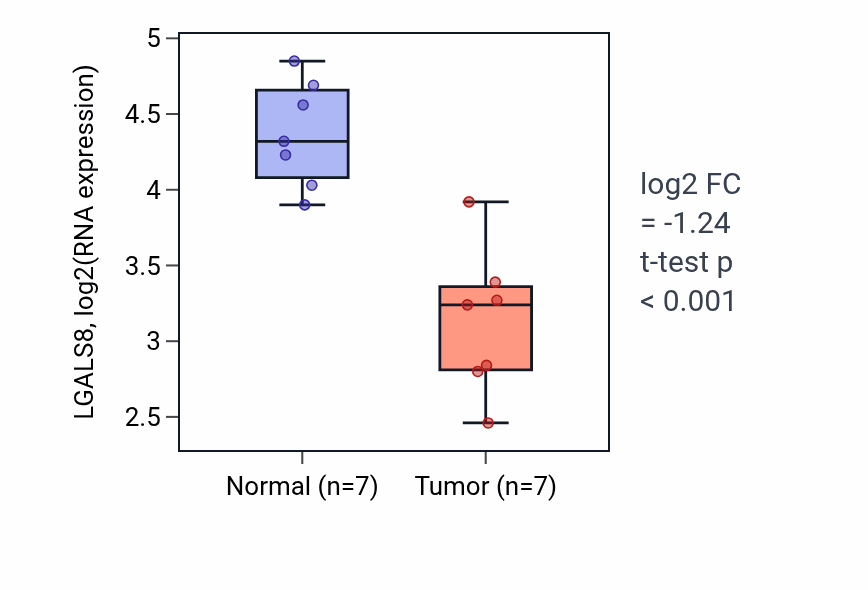 LGALS8, log2(RNA expression)
5
4.5
4
3.5
3
2.5
Normal (n=7)
Tumor (n=7)

log2 FC
= -1.24
t-test p
< 0.001